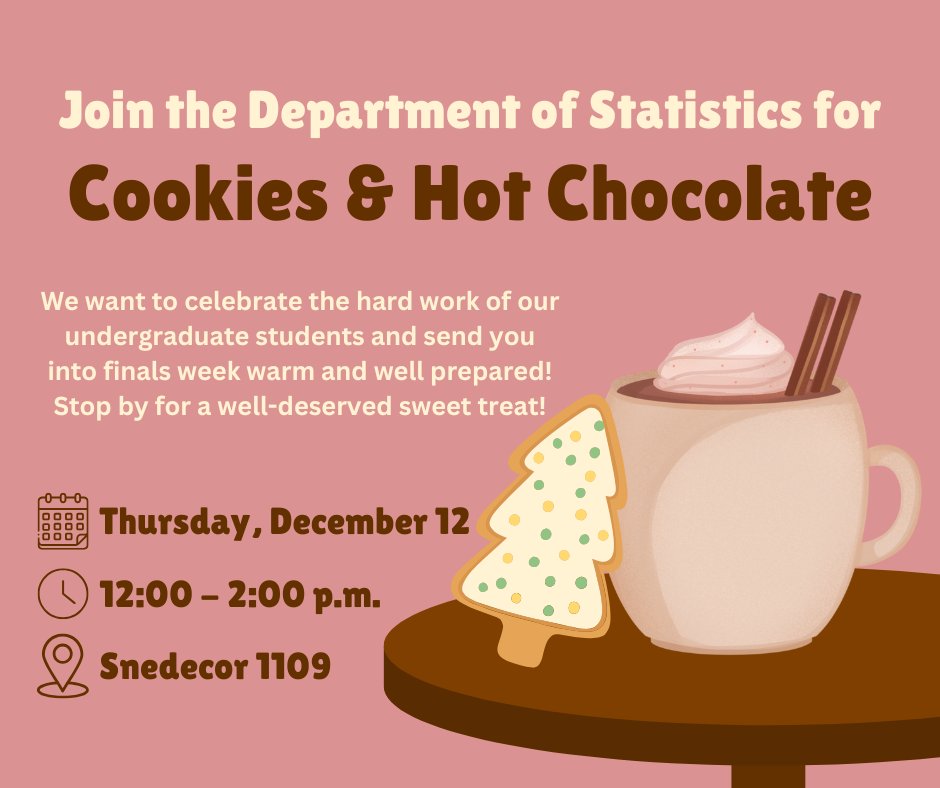 Join the Department of Statistics for

Cookies & Hot Chocolate

We want to celebrate the hard work of our undergraduate students and send you into finals week warm and well prepared! Stop by for a well-deserved sweet treat!

Thursday, December 12

12:00 – 2:00 p.m.

Snedecor 1109